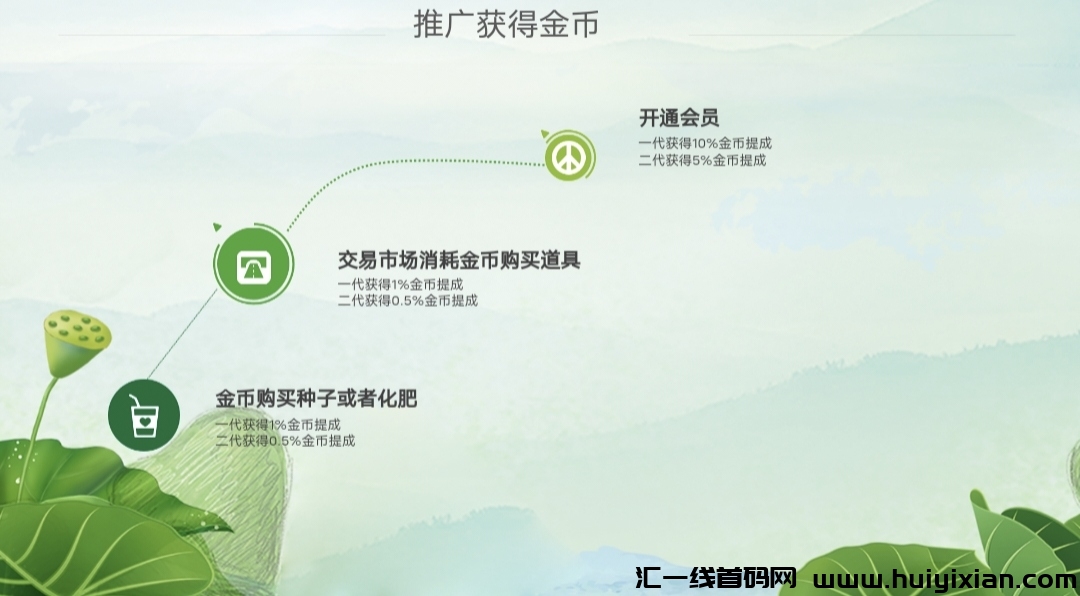 推广获得金币

开通会员
一代获得10%金币提成
二代获得5%金币提成

交易市场消耗金币购买道具
一代获得1%金币提成
二代获得0.5%金币提成

金币购买种子或者化肥
一代获得1%金币提成
二代获得0.5%金币提成

汇一线首码网 www.huiyixian.com